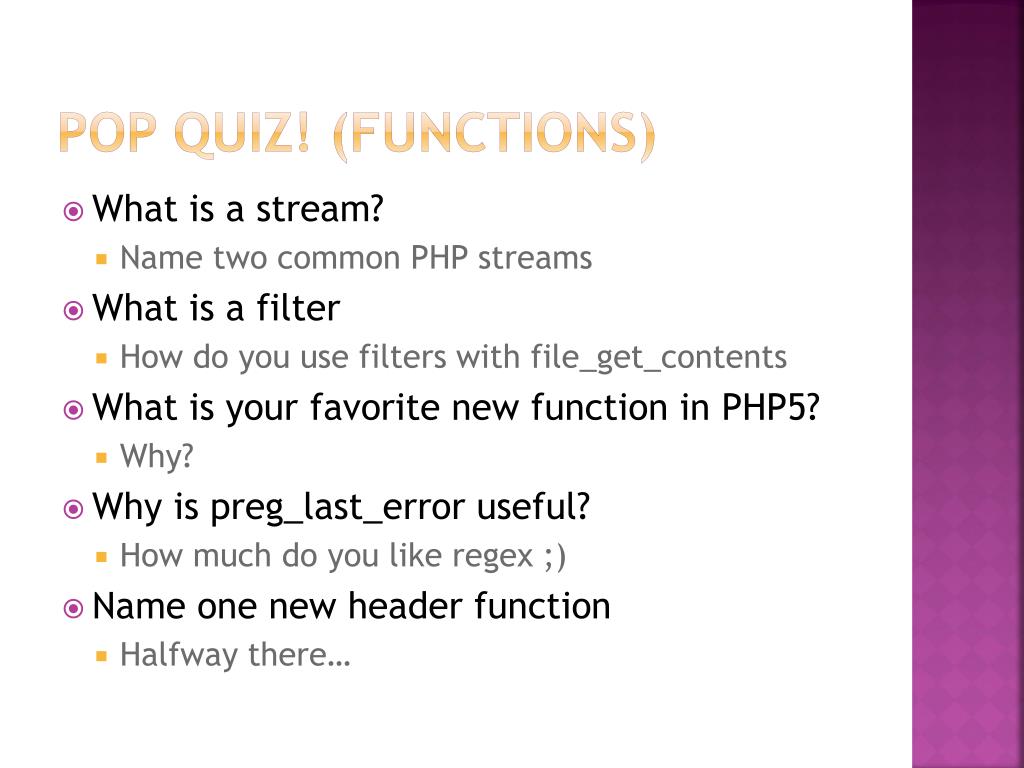 POP QUIZ! (FUNCTIONS)

What is a stream?

Name two common PHP streams

What is a filter

How do you use filters with file_get_contents

What is your favorite new function in PHP5?

Why?

Why is preg_last_error useful?

How much do you like regex ;)

Name one new header function

Halfway there…